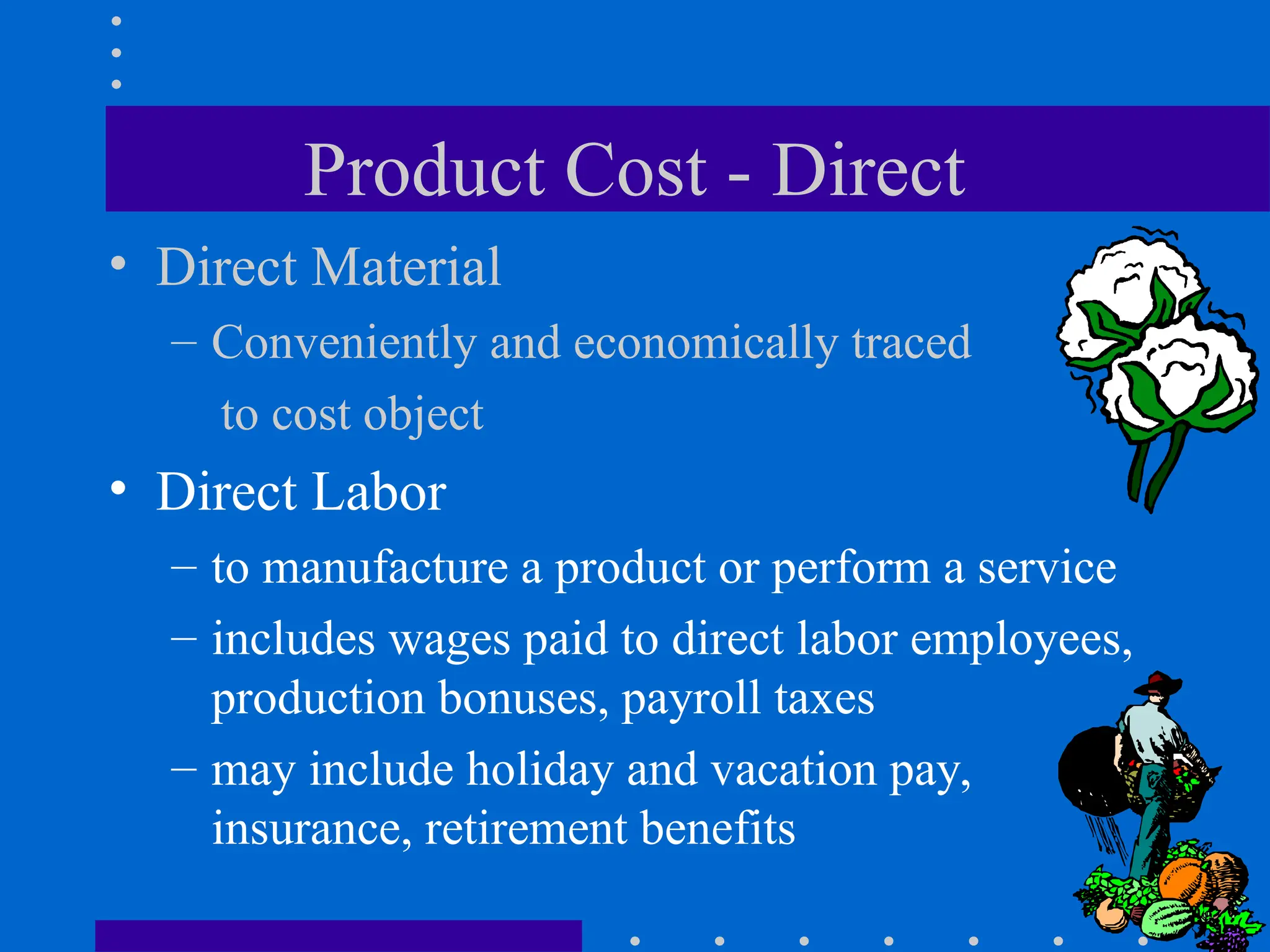 Product Cost - Direct

• Direct Material
– Conveniently and economically traced to cost object

• Direct Labor
– to manufacture a product or perform a service
– includes wages paid to direct labor employees, production bonuses, payroll taxes
– may include holiday and vacation pay, insurance, retirement benefits